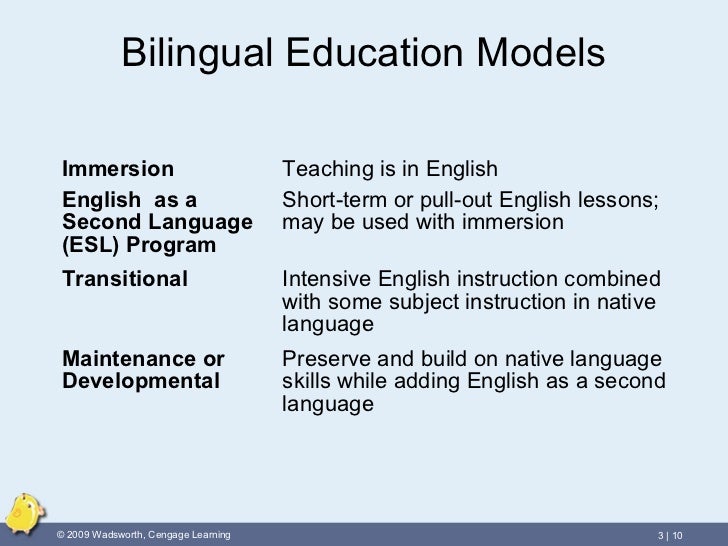 Bilingual Education Models

| | |
|---|---|
| **Immersion** | Teaching is in English |
| **English as a Second Language (ESL) Program** | Short-term or pull-out English lessons; may be used with immersion |
| **Transitional** | Intensive English instruction combined with some subject instruction in native language |
| **Maintenance or Developmental** | Preserve and build on native language skills while adding English as a second language |

© 2009 Wadsworth, Cengage Learning

3 | 10